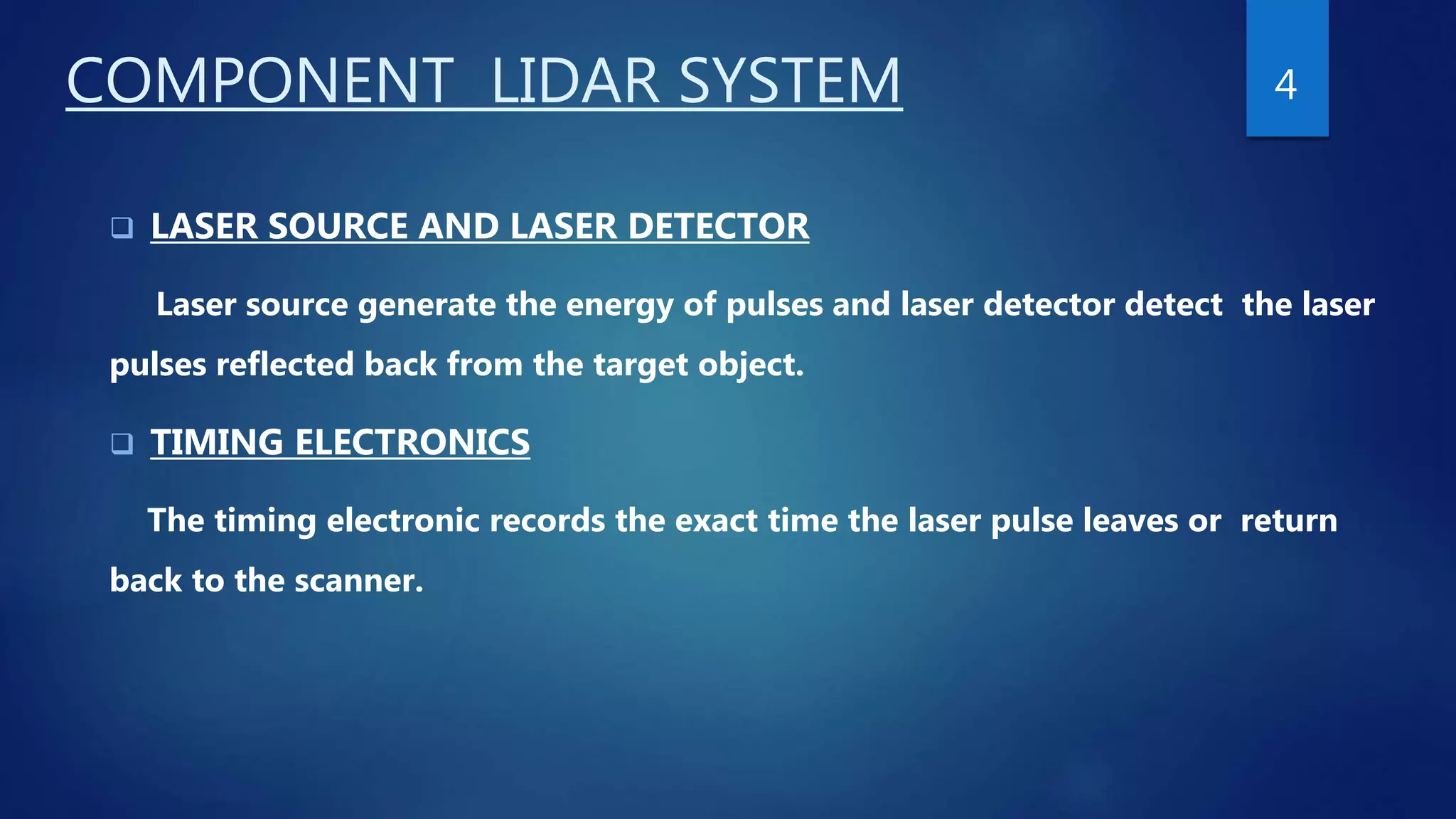 COMPONENT LIDAR SYSTEM

4

❑ LASER SOURCE AND LASER DETECTOR

Laser source generate the energy of pulses and laser detector detect the laser pulses reflected back from the target object.

❑ TIMING ELECTRONICS

The timing electronic records the exact time the laser pulse leaves or return back to the scanner.